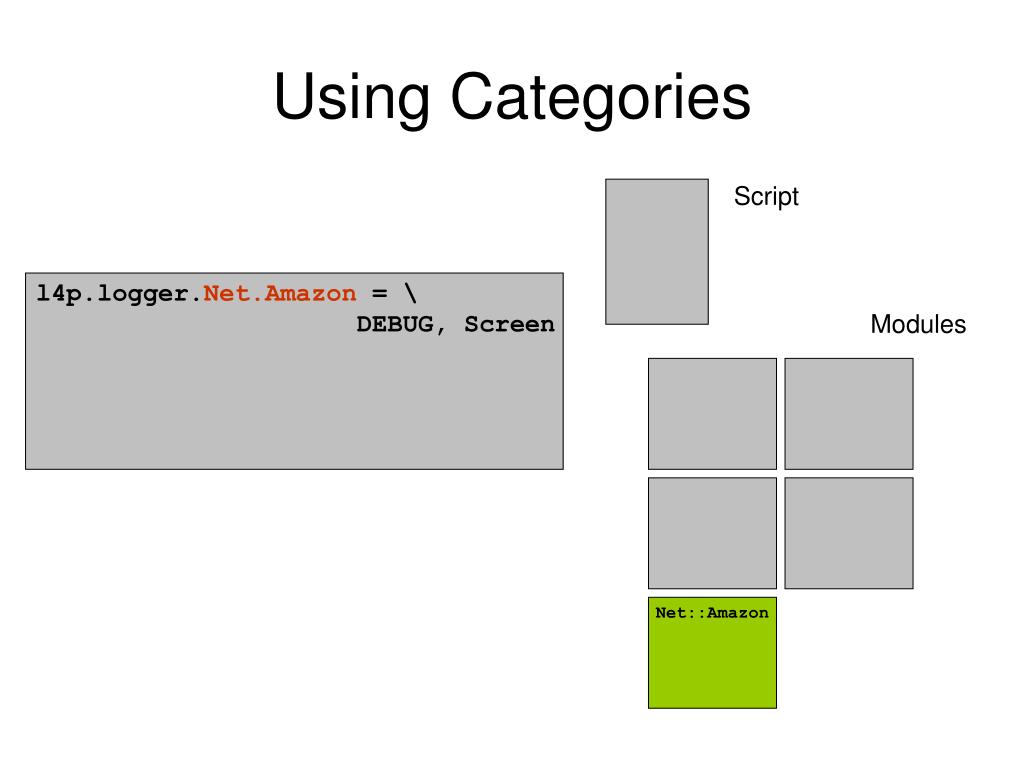 Using Categories

l4p.logger.Net.Amazon = \
DEBUG, Screen

Script

Modules

Net::Amazon